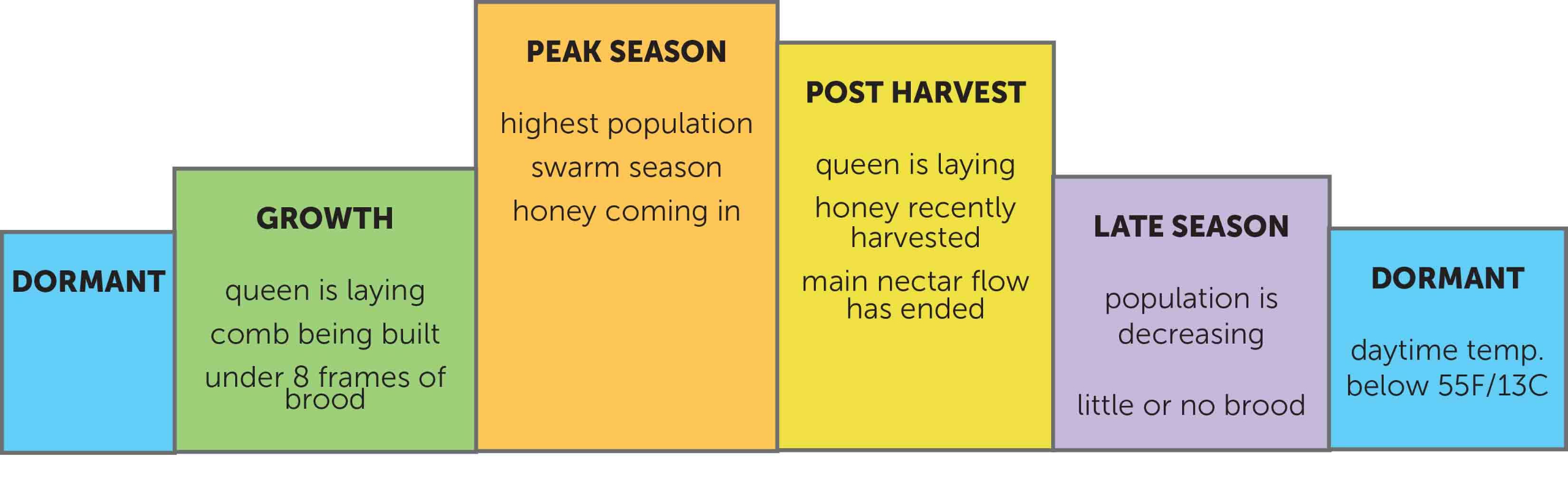 DORMANT

GROWTH

queen is laying

comb being built

under 8 frames of brood

PEAK SEASON

highest population

swarm season

honey coming in

POST HARVEST

queen is laying

honey recently harvested

main nectar flow has ended

LATE SEASON

population is decreasing

little or no brood

DORMANT

daytime temp. below 55F/13C